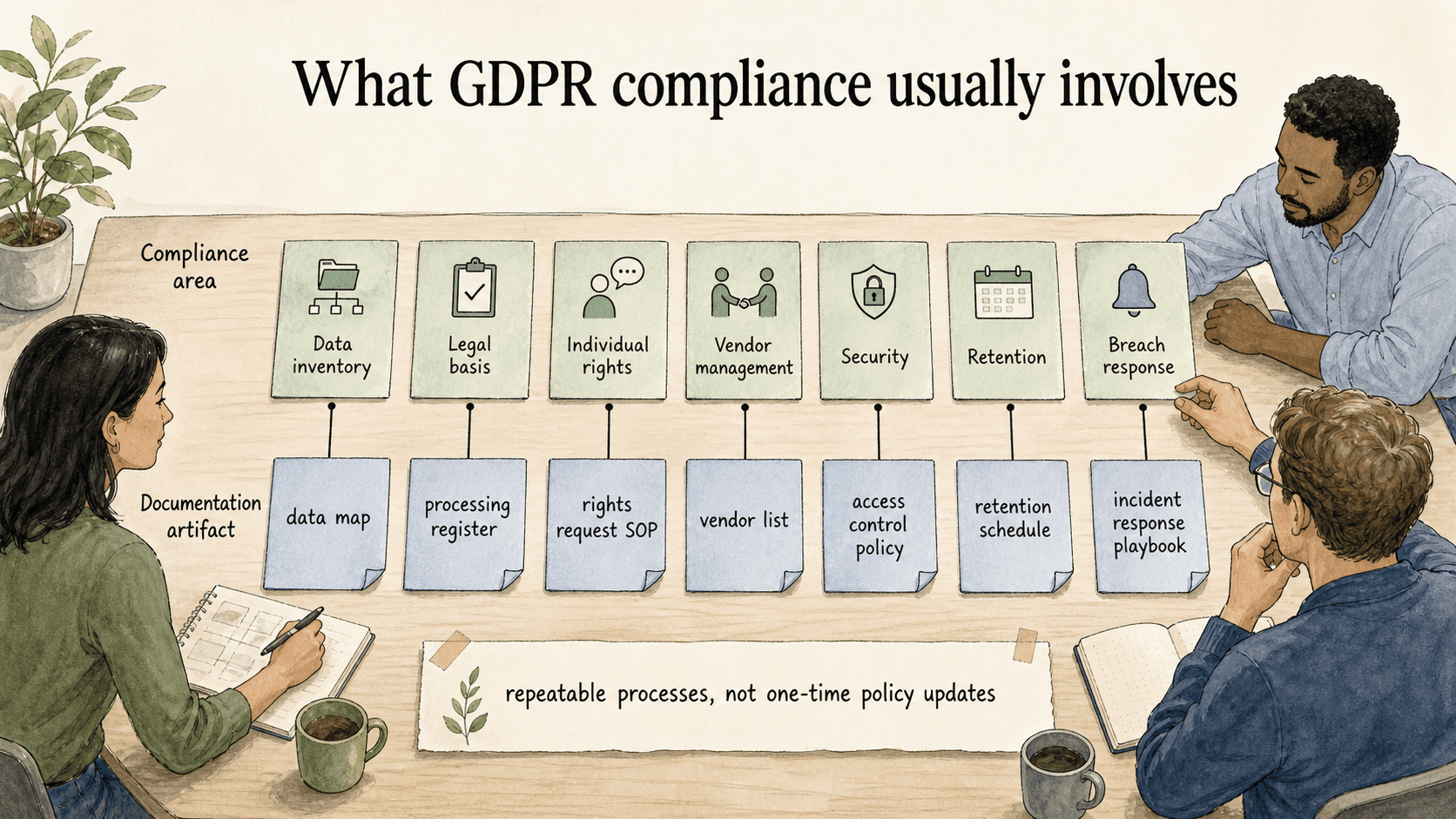 What GDPR compliance usually involves

Compliance area

Data inventory

Legal basis

Individual rights

Vendor management

Security

Retention

Breach response

Documentation artifact

data map

processing register

rights request SOP

vendor list

access control policy

retention schedule

incident response playbook

repeatable processes, not one-time policy updates